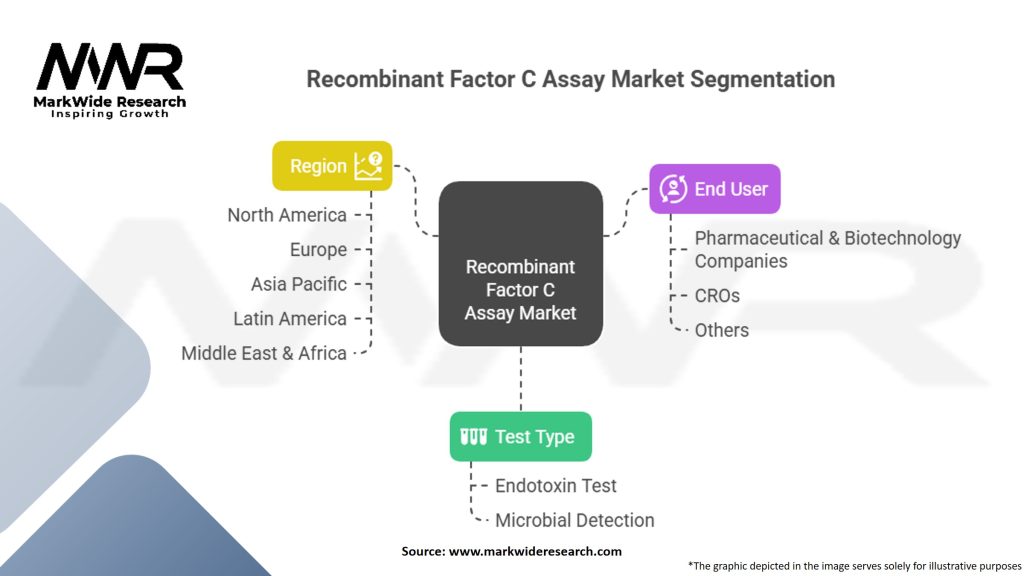 MWR
MarkWide Research
Inspiring Growth

Recombinant Factor C Assay Market Segmentation

Region
North America
Europe
Asia Pacific
Latin America
Middle East & Africa

Recombinant Factor C Assay Market

End User
Pharmaceutical & Biotechnology Companies
CROs
Others

Test Type
Endotoxin Test
Microbial Detection

Source: www.markwideresearch.com

*The graphic depicted in the image serves solely for illustrative purposes